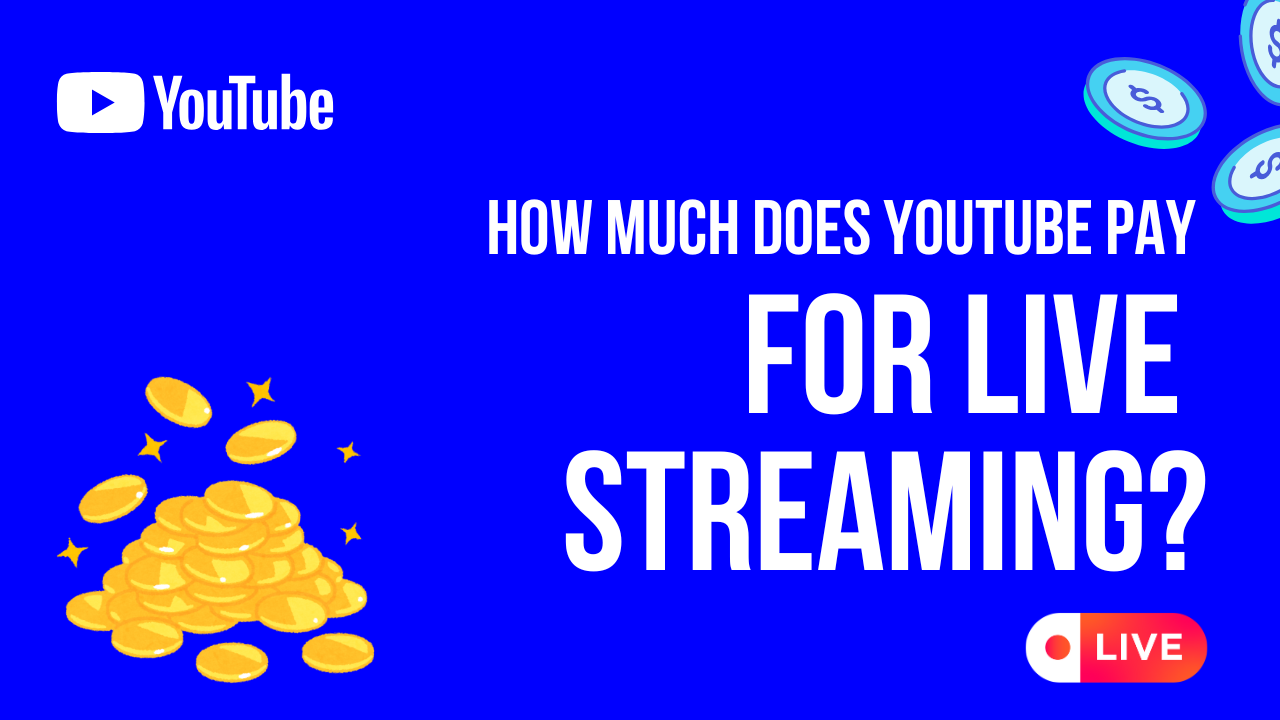 YouTube

HOW MUCH DOES YOUTUBE PAY FOR LIVE STREAMING?

LIVE